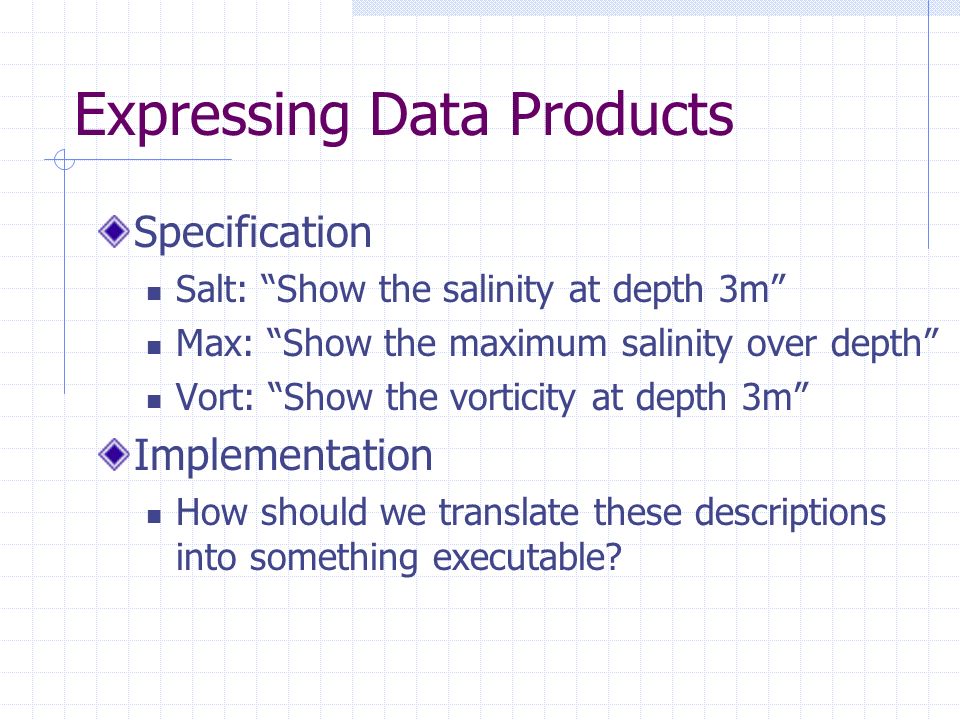 Expressing Data Products

Specification

Salt: “Show the salinity at depth 3m”

Max: “Show the maximum salinity over depth”

Vort: “Show the vorticity at depth 3m”

Implementation

How should we translate these descriptions into something executable?